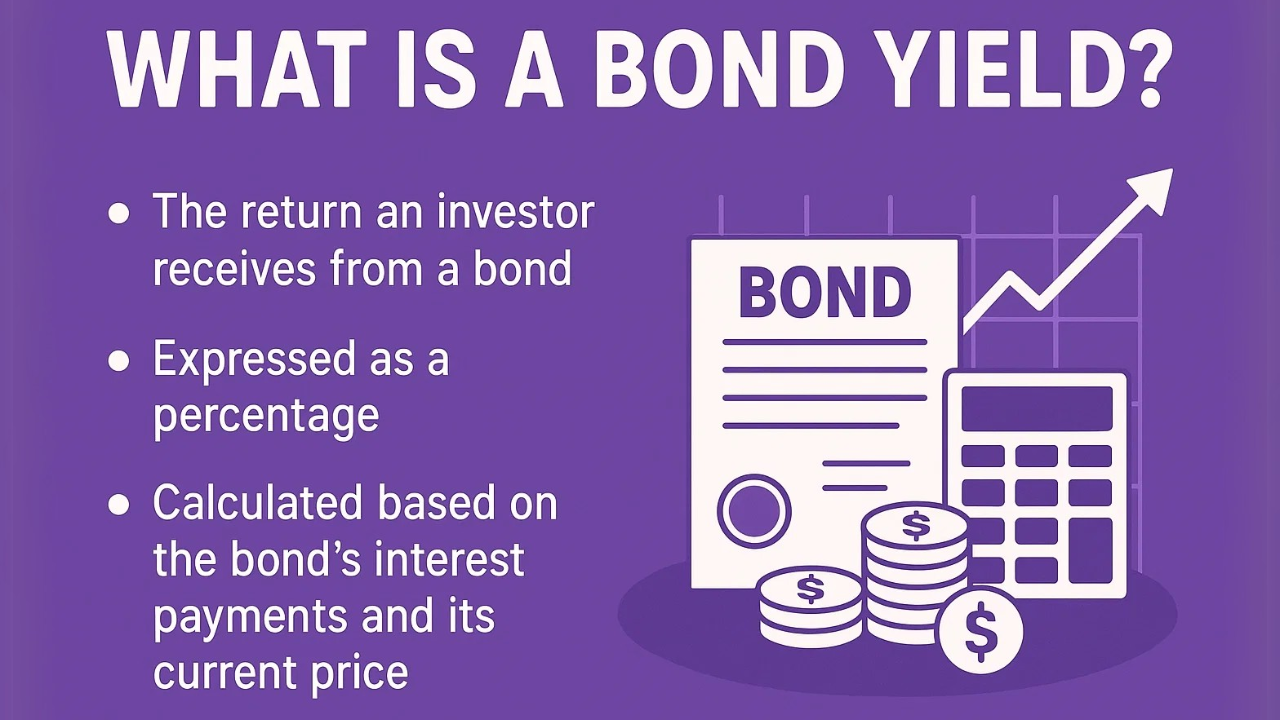 WHAT IS A BOND YIELD?

• The return an investor receives from a bond

• Expressed as a percentage

• Calculated based on the bond's interest payments and its current price

BOND

$

$

$